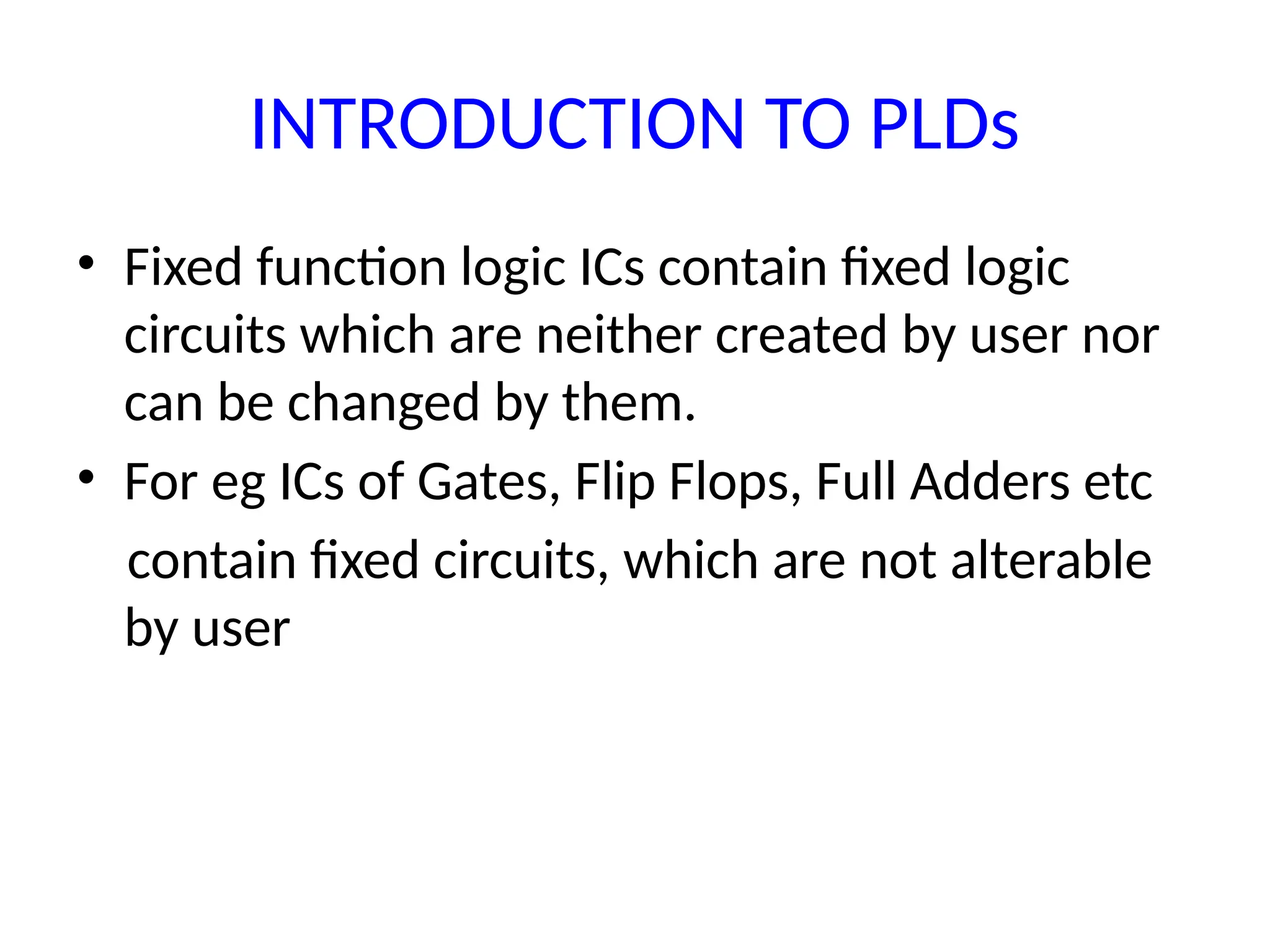 INTRODUCTION TO PLDs

• Fixed function logic ICs contain fixed logic circuits which are neither created by user nor can be changed by them.

• For eg ICs of Gates, Flip Flops, Full Adders etc contain fixed circuits, which are not alterable by user